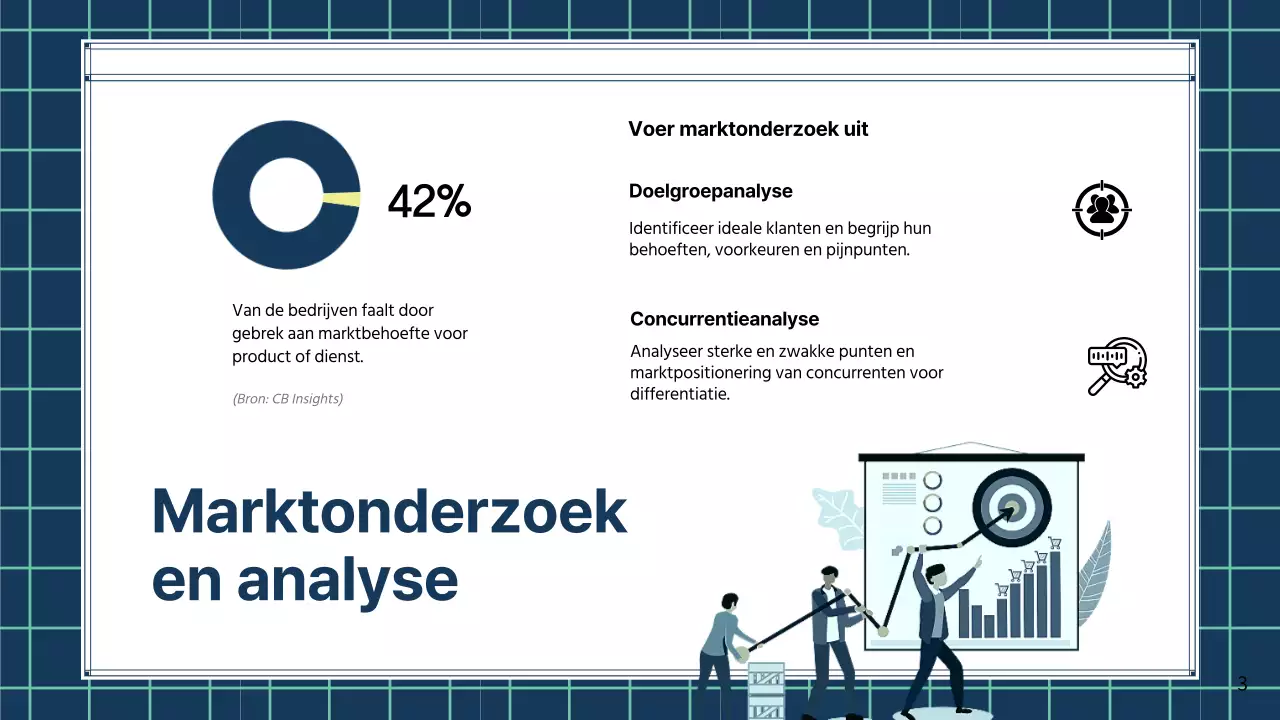 42%

Van de bedrijven faalt door gebrek aan marktbehoefte voor product of dienst.

(Bron: CB Insights)

Voer marktonderzoek uit

Doelgroepanalyse

Identificeer ideale klanten en begrijp hun behoeften, voorkeuren en pijnpunten.

Concurrentieanalyse

Analyseer sterke en zwakke punten en marktpositionering van concurrenten voor differentiatie.

Marktonderzoek en analyse

3